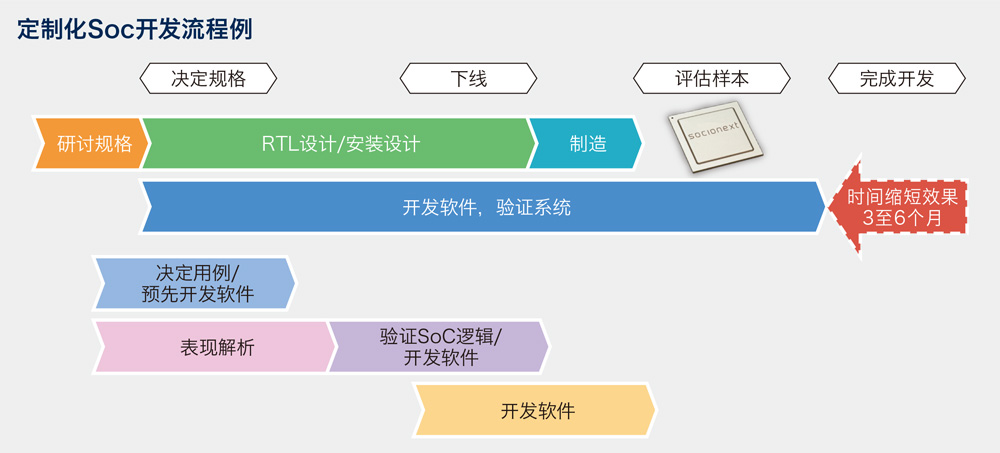 定制化Soc开发流程例

决定规格

下线

评估样本

完成开发

研讨规格

RTL设计/安装设计

制造

socionext

开发软件，验证系统

时间缩短效果
3至6个月

决定用例/
预先开发软件

表现解析

验证SoC逻辑/
开发软件

开发软件